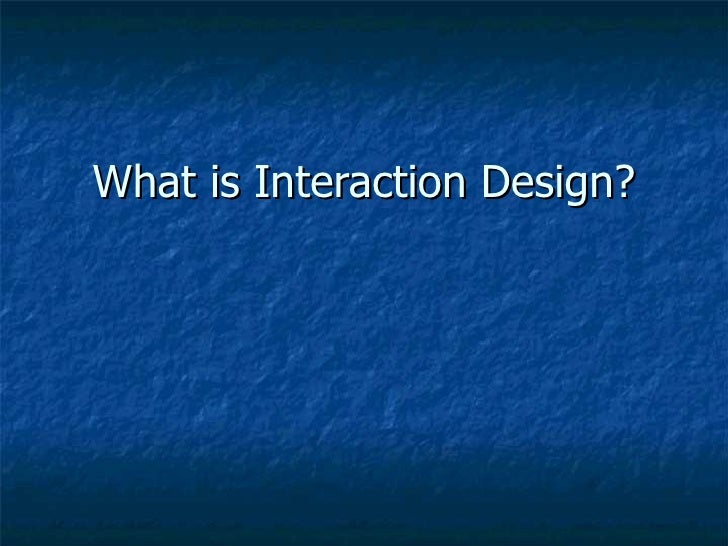 What is Interaction Design?